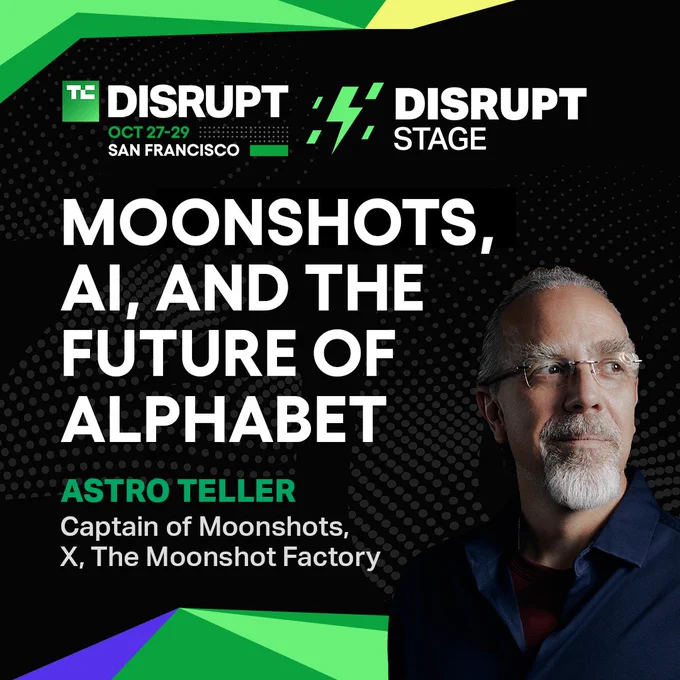 TC DISRUPT
OCT 27-29
SAN FRANCISCO

DISRUPT
STAGE

MOONSHOTS, AI, AND THE FUTURE OF ALPHABET

ASTRO TELLER
Captain of Moonshots, X, The Moonshot Factory